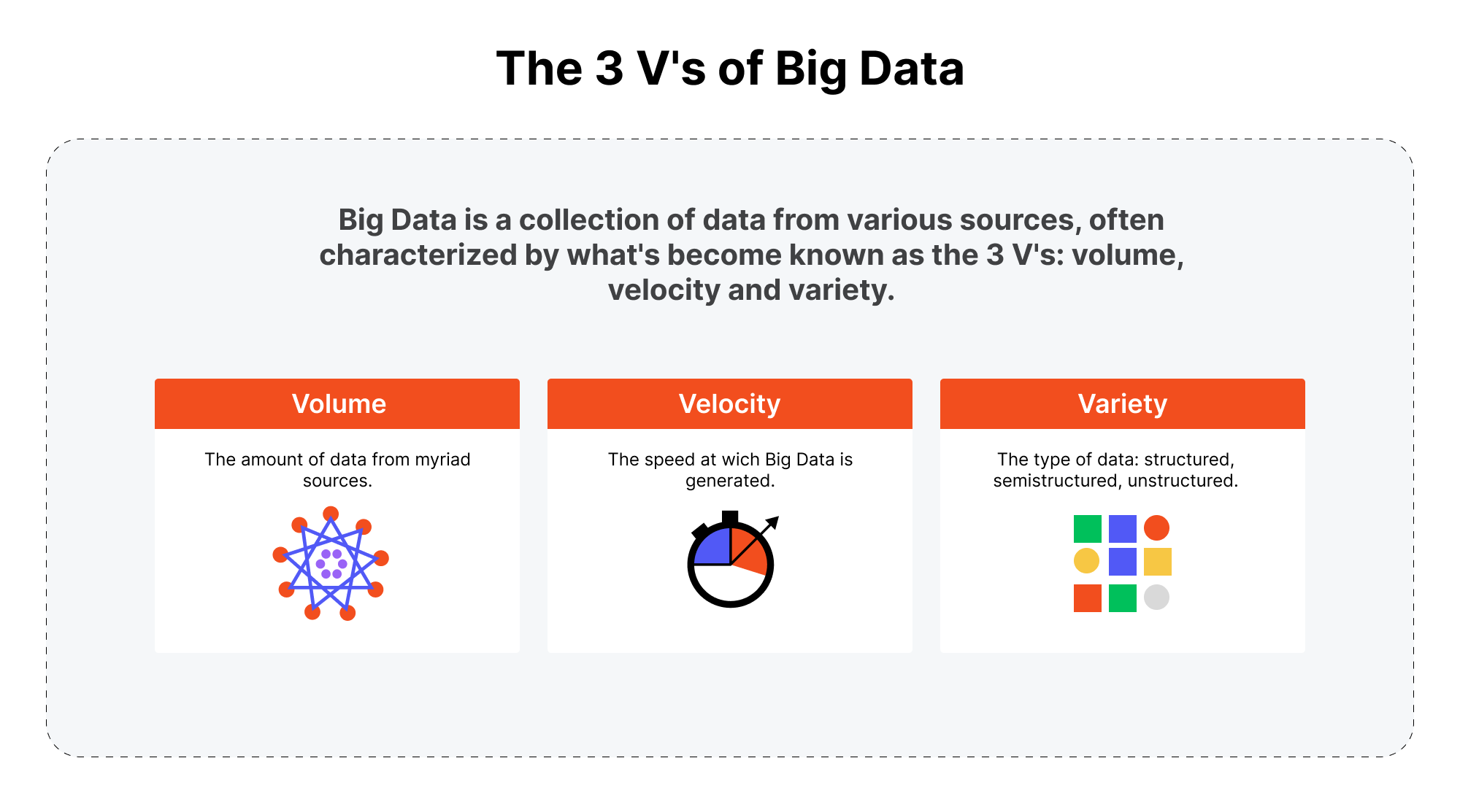 The 3 V's of Big Data

Big Data is a collection of data from various sources, often characterized by what's become known as the 3 V's: volume, velocity and variety.

Volume

The amount of data from myriad sources.

Velocity

The speed at wich Big Data is generated.

Variety

The type of data: structured, semistructured, unstructured.